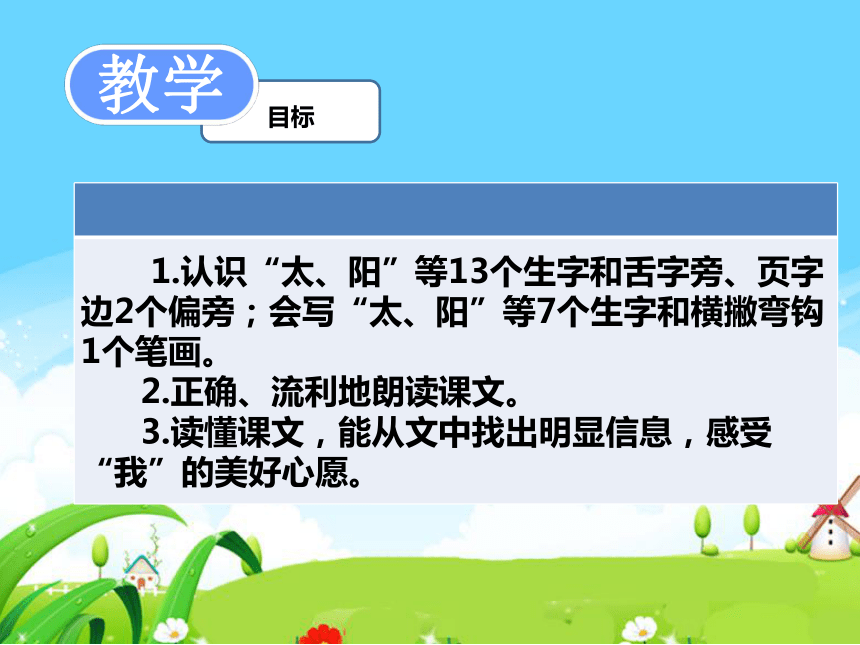 教学

目标

1.认识“太、阳”等13个生字和舌字旁、页字边2个偏旁；会写“太、阳”等7个生字和横撇弯钩1个笔画。

2.正确、流利地朗读课文。

3.读懂课文，能从文中找出明显信息，感受“我”的美好心愿。